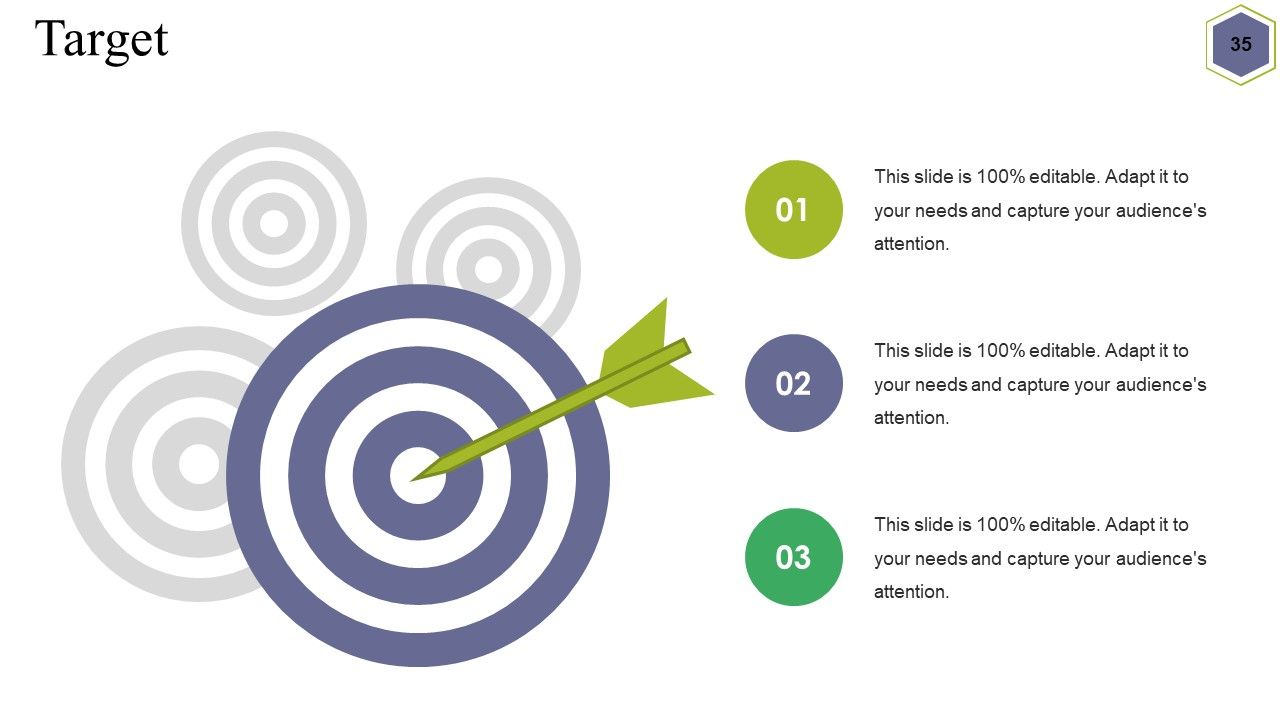 Target

35

01

This slide is 100% editable. Adapt it to your needs and capture your audience's attention.

02

This slide is 100% editable. Adapt it to your needs and capture your audience's attention.

03

This slide is 100% editable. Adapt it to your needs and capture your audience's attention.